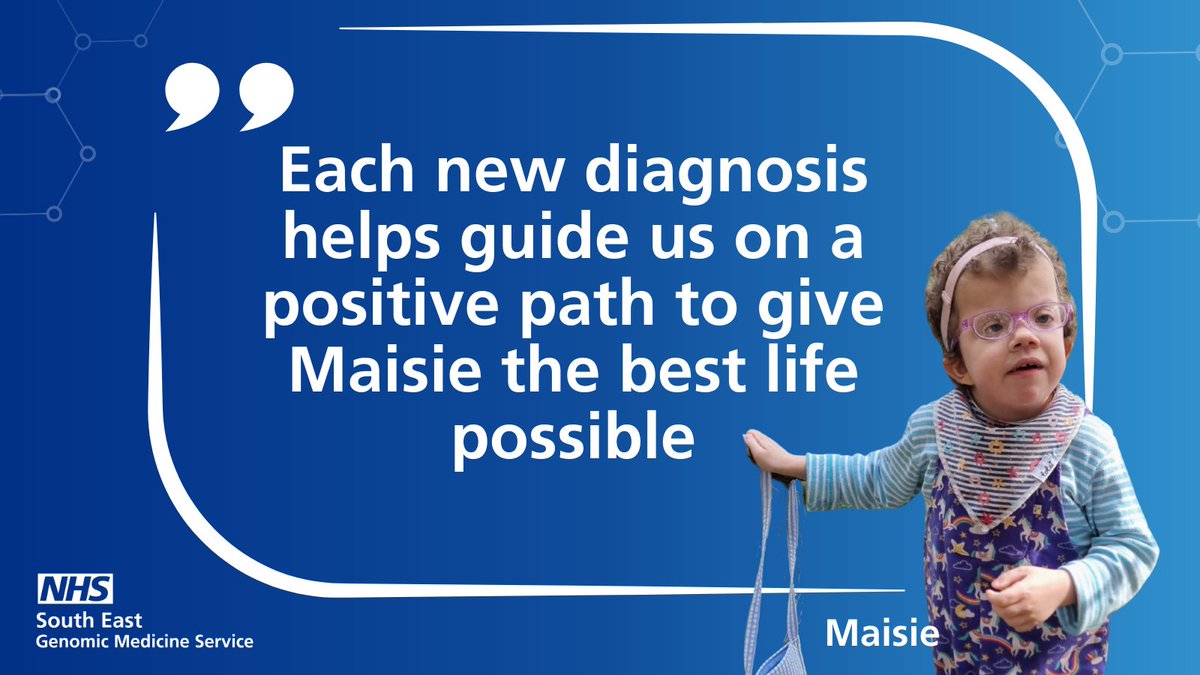 Each new diagnosis helps guide us on a positive path to give Maisie the best life possible

NHS
South East
Genomic Medicine Service

Maisie